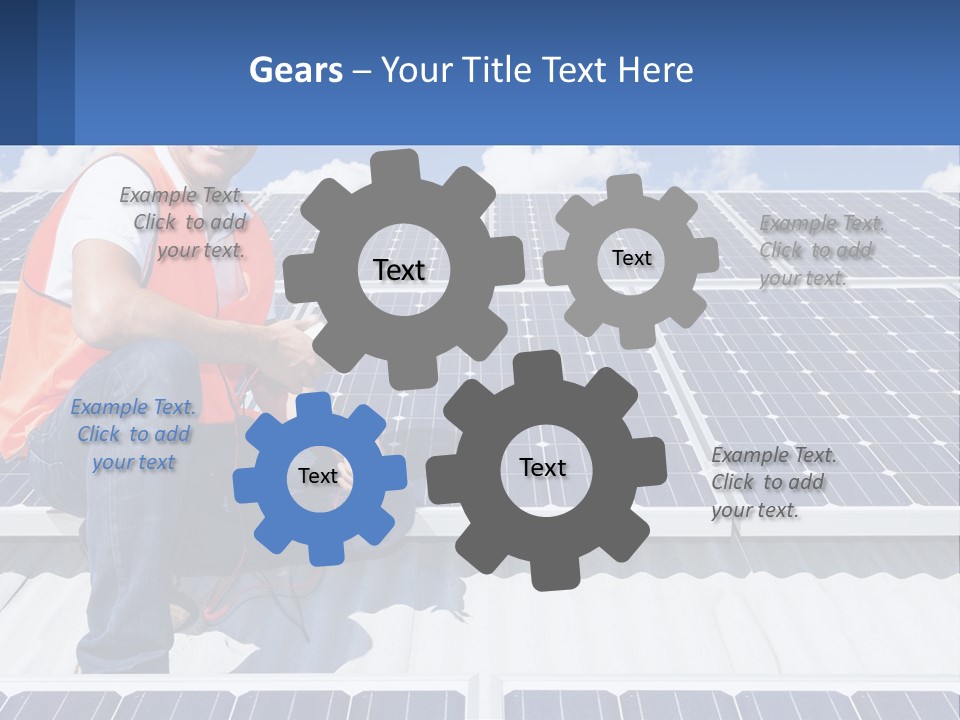 Gears – Your Title Text Here

Example Text. Click to add your text.

Text

Text

Example Text. Click to add your text.

Example Text. Click to add your text

Text

Text

Example Text. Click to add your text.